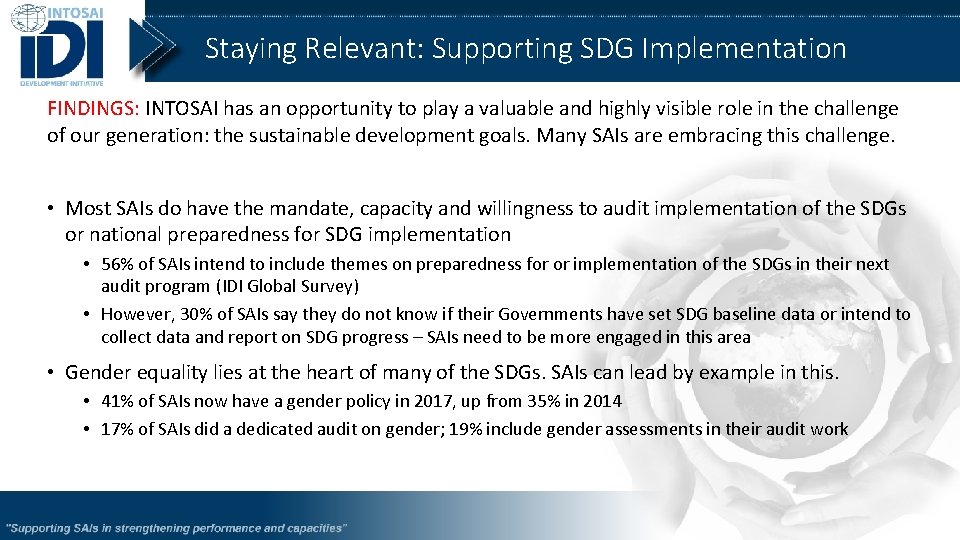 INTOSAI
IDI
DEVELOPMENT INITIATIVE

Staying Relevant: Supporting SDG Implementation

FINDINGS: INTOSAI has an opportunity to play a valuable and highly visible role in the challenge of our generation: the sustainable development goals. Many SAIs are embracing this challenge.

• Most SAIs do have the mandate, capacity and willingness to audit implementation of the SDGs or national preparedness for SDG implementation
  • 56% of SAIs intend to include themes on preparedness for or implementation of the SDGs in their next audit program (IDI Global Survey)
  • However, 30% of SAIs say they do not know if their Governments have set SDG baseline data or intend to collect data and report on SDG progress – SAIs need to be more engaged in this area
• Gender equality lies at the heart of many of the SDGs. SAIs can lead by example in this.
  • 41% of SAIs now have a gender policy in 2017, up from 35% in 2014
  • 17% of SAIs did a dedicated audit on gender; 19% include gender assessments in their audit work

"Supporting SAIs in strengthening performance and capacities"